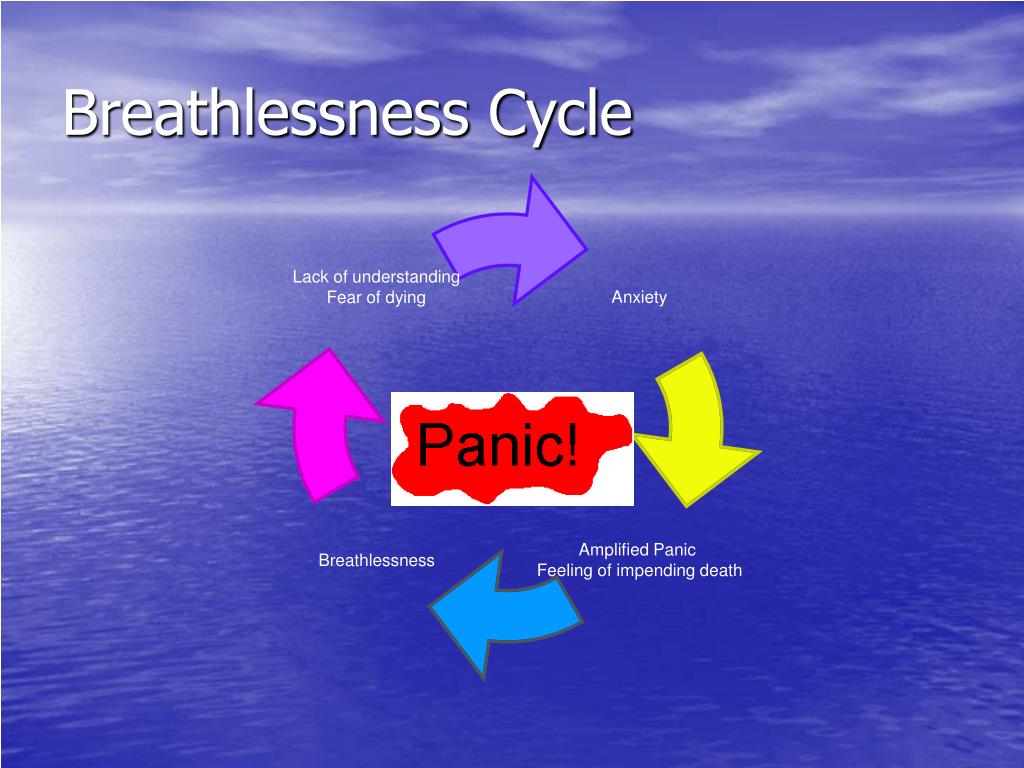 Breathlessness Cycle

Lack of understanding
Fear of dying

Anxiety

Panic!

Amplified Panic
Feeling of impending death

Breathlessness